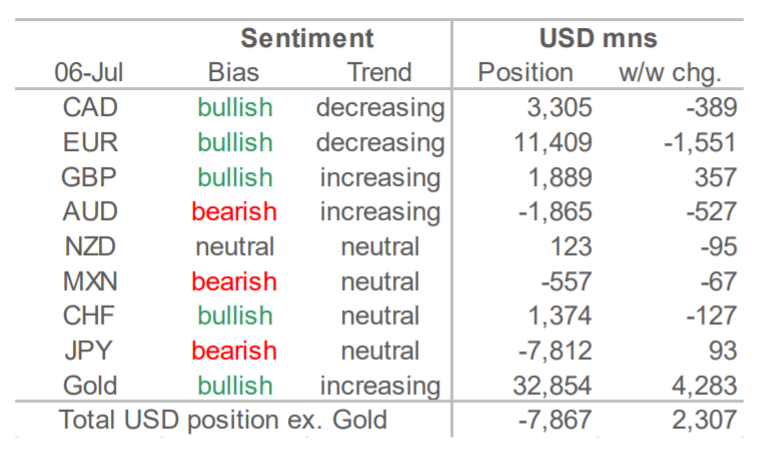 | | Sentiment | | USD mns | |
|---|---|---|---|---|
| 06-Jul | Bias | Trend | Position | w/w chg. |
| CAD | bullish | decreasing | 3,305 | -389 |
| EUR | bullish | decreasing | 11,409 | -1,551 |
| GBP | bullish | increasing | 1,889 | 357 |
| AUD | bearish | increasing | -1,865 | -527 |
| NZD | neutral | neutral | 123 | -95 |
| MXN | bearish | neutral | -557 | -67 |
| CHF | bullish | neutral | 1,374 | -127 |
| JPY | bearish | neutral | -7,812 | 93 |
| Gold | bullish | increasing | 32,854 | 4,283 |
| Total USD position ex. Gold | | | -7,867 | 2,307 |